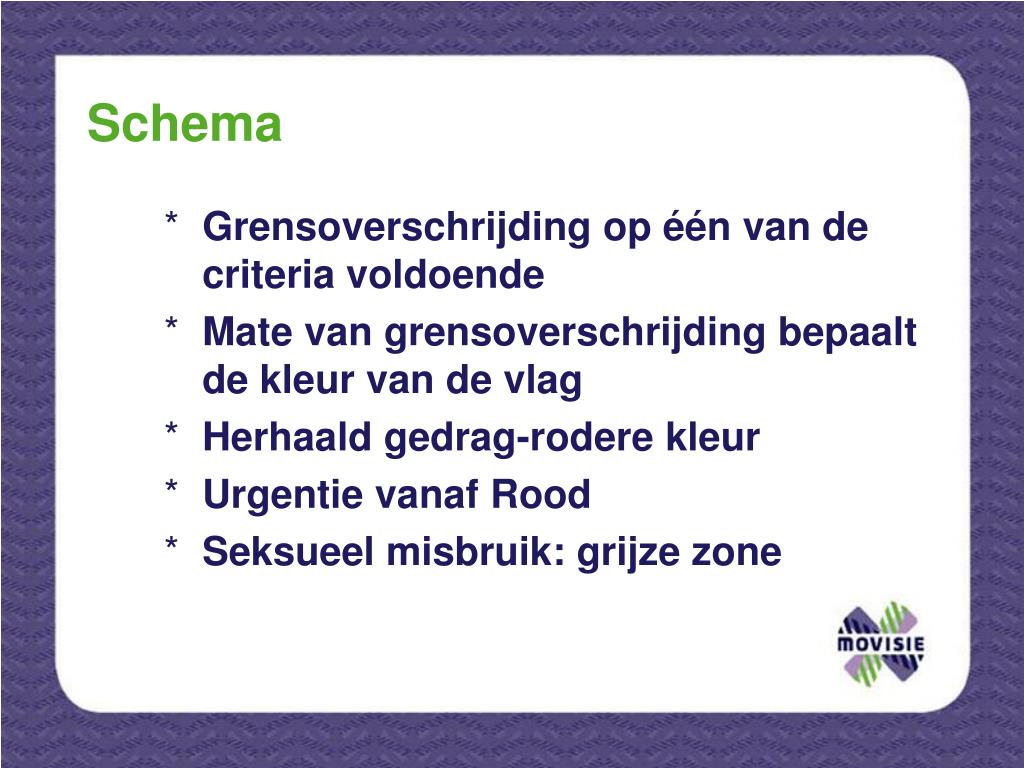 Schema

* Grensoverschrijding op één van de criteria voldoende
* Mate van grensoverschrijding bepaalt de kleur van de vlag
* Herhaald gedrag-rodere kleur
* Urgentie vanaf Rood
* Seksueel misbruik: grijze zone

MOVISIE